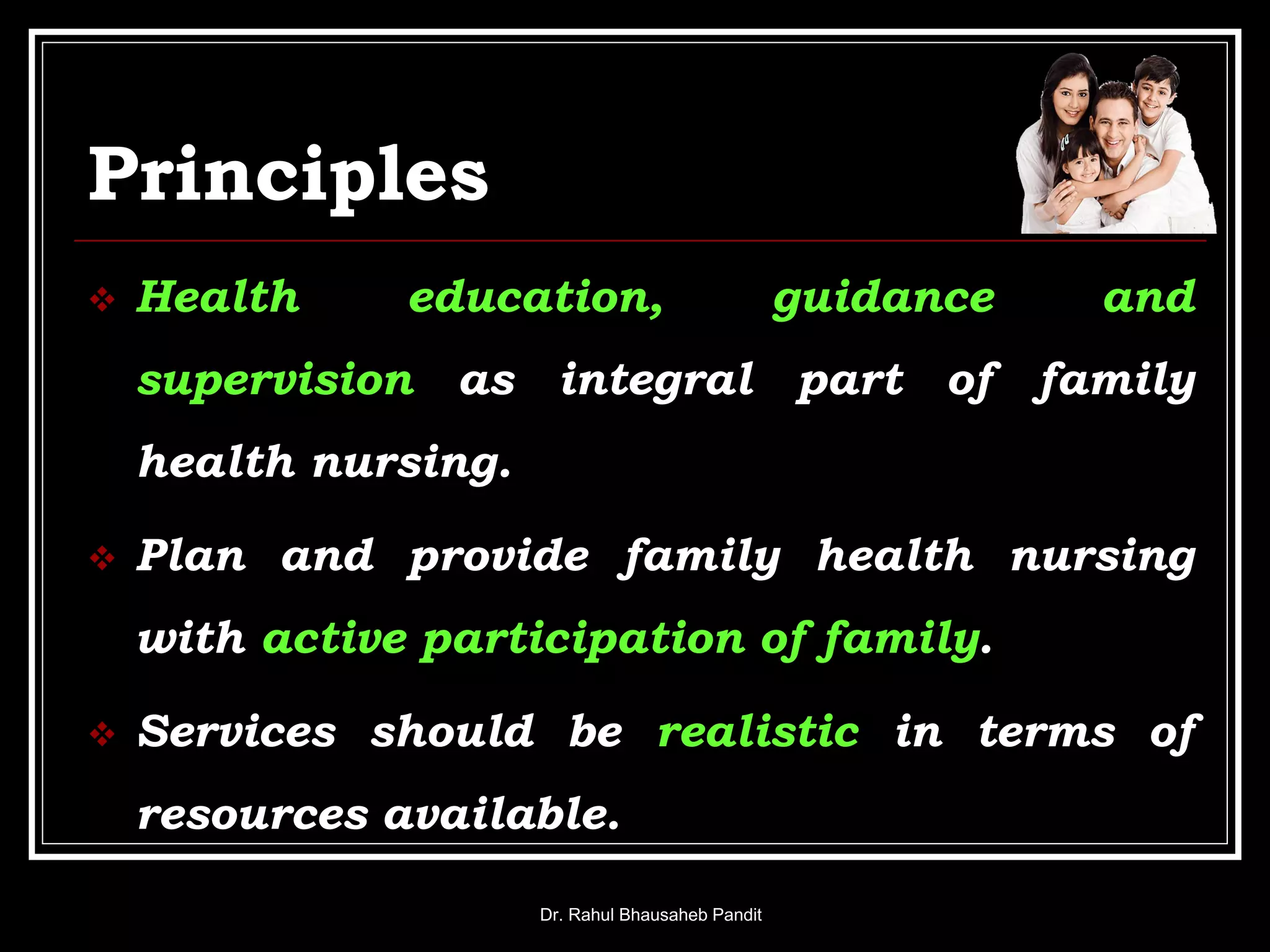 Principles

❖ Health education, guidance and supervision as integral part of family health nursing.

❖ Plan and provide family health nursing with active participation of family.

❖ Services should be realistic in terms of resources available.

Dr. Rahul Bhausaheb Pandit